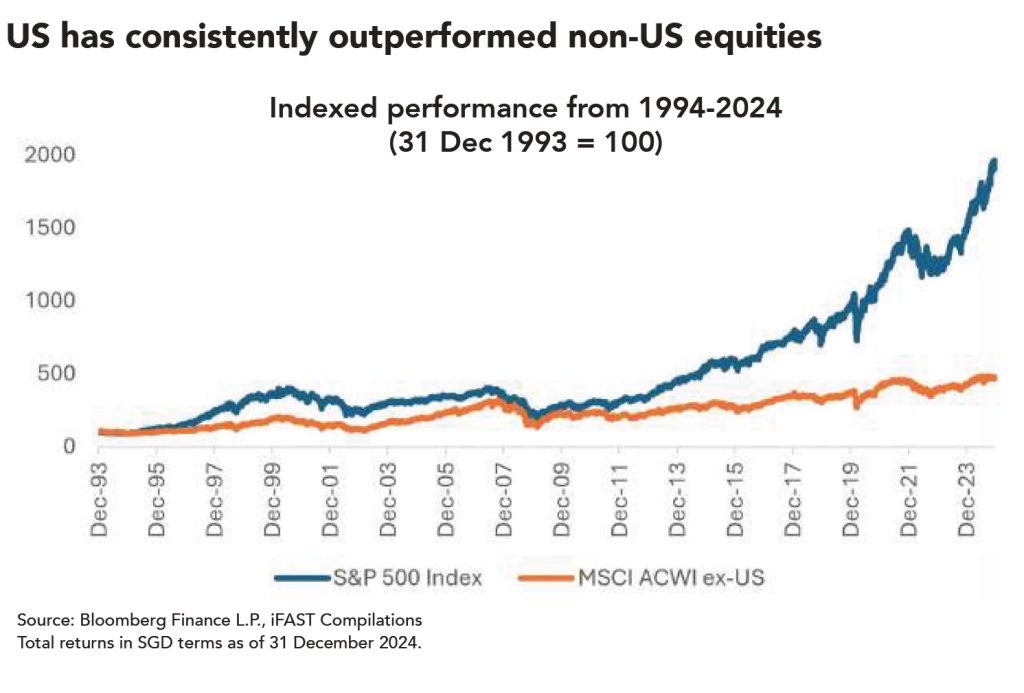 US has consistently outperformed non-US equities

Indexed performance from 1994-2024
(31 Dec 1993 = 100)

2000
1500
1000
500
0

Dec-93
Dec-95
Dec-97
Dec-99
Dec-01
Dec-03
Dec-05
Dec-07
Dec-09
Dec-11
Dec-13
Dec-15
Dec-17
Dec-19
Dec-21
Dec-23

S&P 500 Index
MSCI ACWI ex-US

Source: Bloomberg Finance L.P., iFAST Compilations
Total returns in SGD terms as of 31 December 2024.